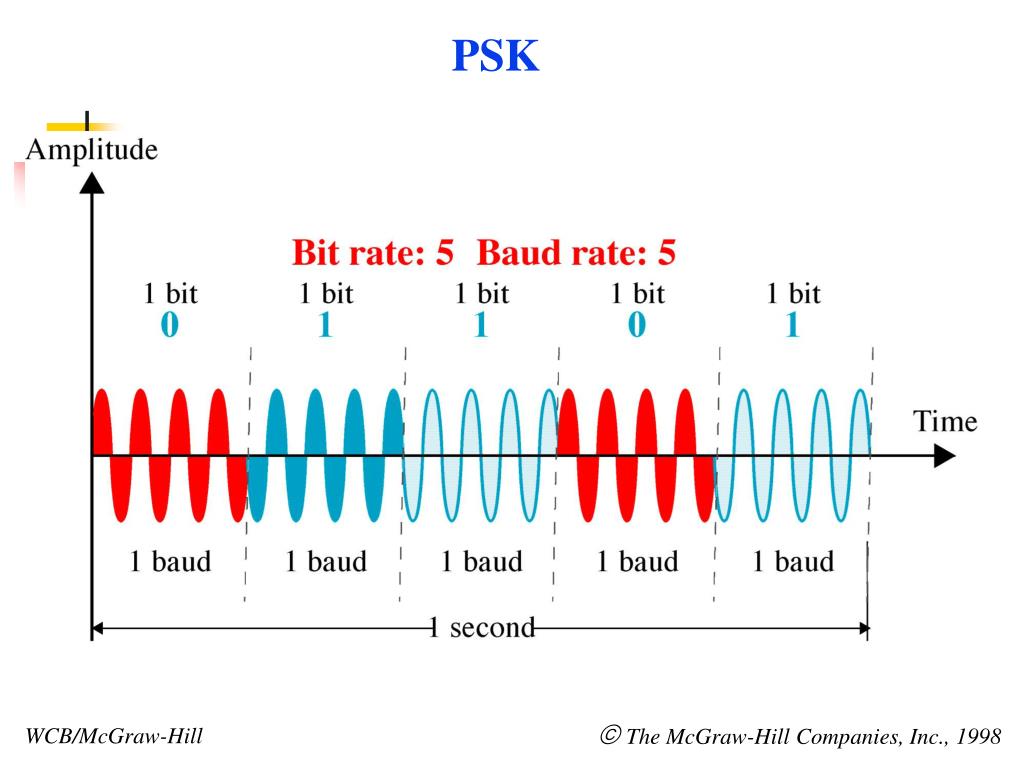 PSK

Amplitude

Bit rate: 5 Baud rate: 5

1 bit 1 bit 1 bit 1 bit 1 bit
0 1 1 0 1

Time

1 baud 1 baud 1 baud 1 baud 1 baud

1 second

WCB/McGraw-Hill

© The McGraw-Hill Companies, Inc., 1998